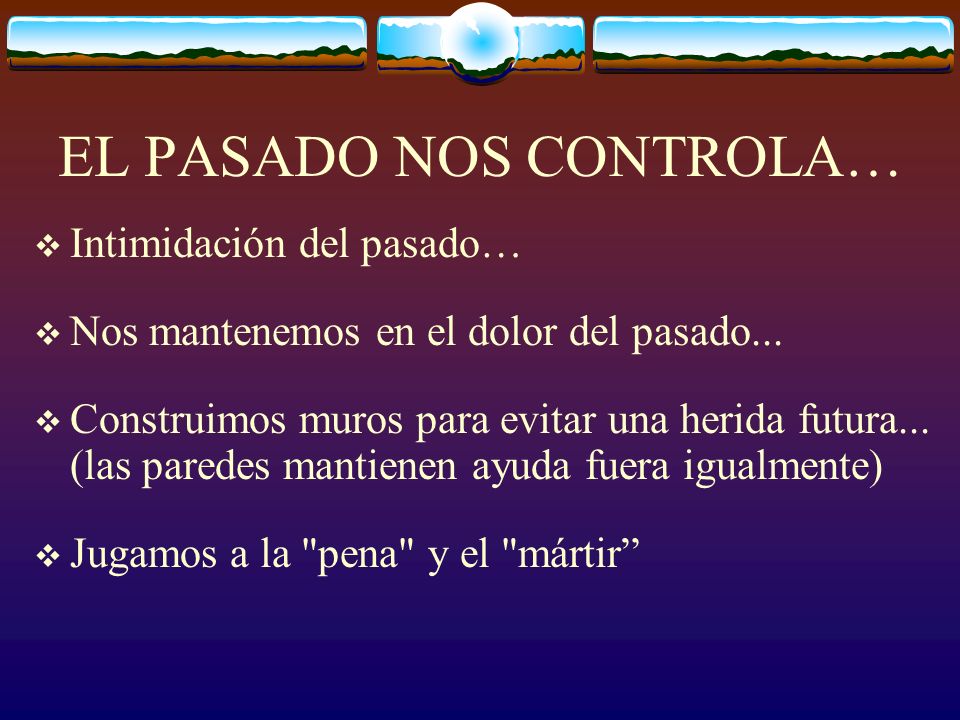 EL PASADO NOS CONTROLA…

❖ Intimidación del pasado…

❖ Nos mantenemos en el dolor del pasado...

❖ Construimos muros para evitar una herida futura... (las paredes mantienen ayuda fuera igualmente)

❖ Jugamos a la "pena" y el "mártir”